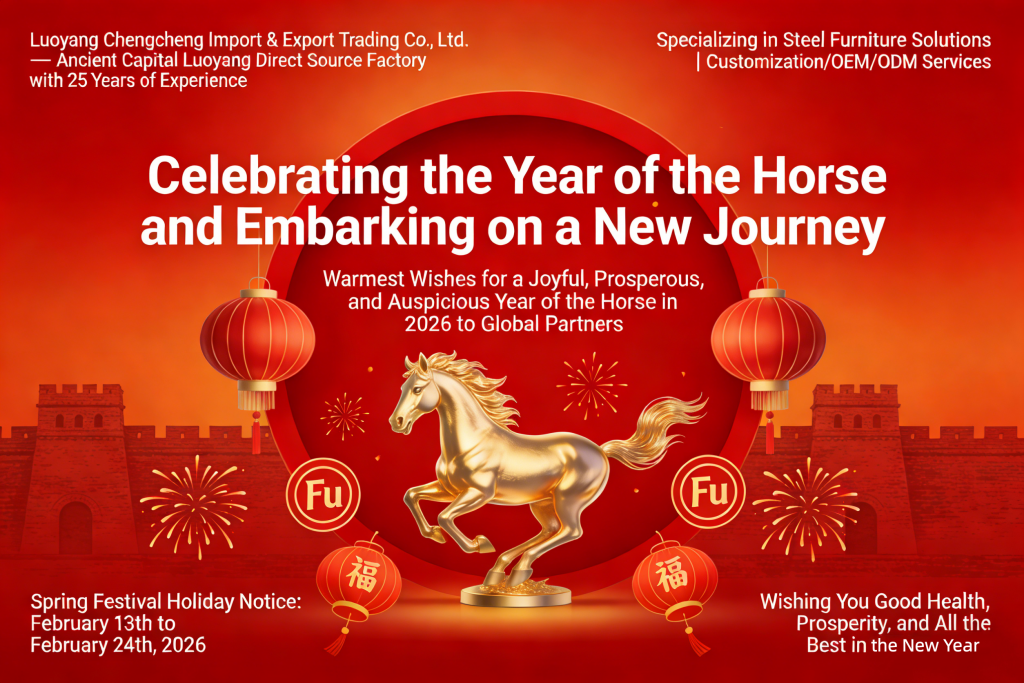 Luoyang Chengcheng Import & Export Trading Co., Ltd. — Ancient Capital Luoyang Direct Source Factory with 25 Years of Experience

Specializing in Steel Furniture Solutions | Customization/OEM/ODM Services

Celebrating the Year of the Horse and Embarking on a New Journey

Warmest Wishes for a Joyful, Prosperous, and Auspicious Year of the Horse in 2026 to Global Partners

Fu

Fu

福

福

Spring Festival Holiday Notice: February 13th to February 24th, 2026

Wishing You Good Health, Prosperity, and All the Best in the New Year